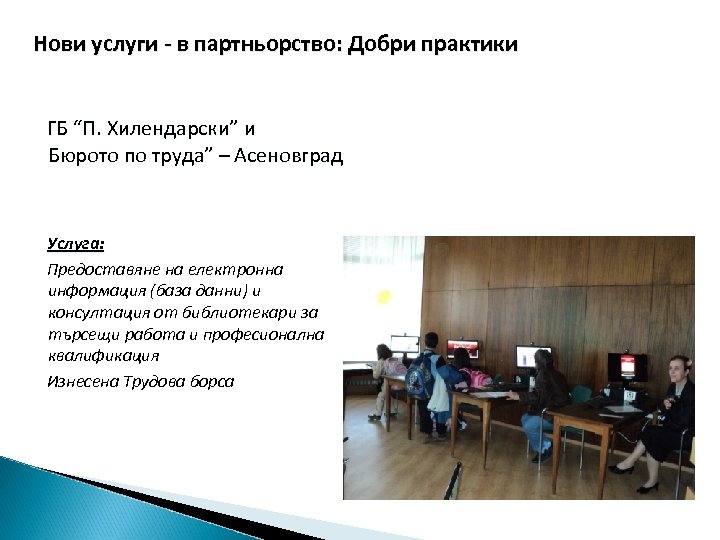 Нови услуги - в партньорство: Добри практики

ГБ “П. Хилендарски” и
Бюрото по труда” – Асеновград

Услуга:

Предоставяне на електронна информация (база данни) и консултация от библиотекари за търсещи работа и професионална квалификация

Изнесена Трудова борса